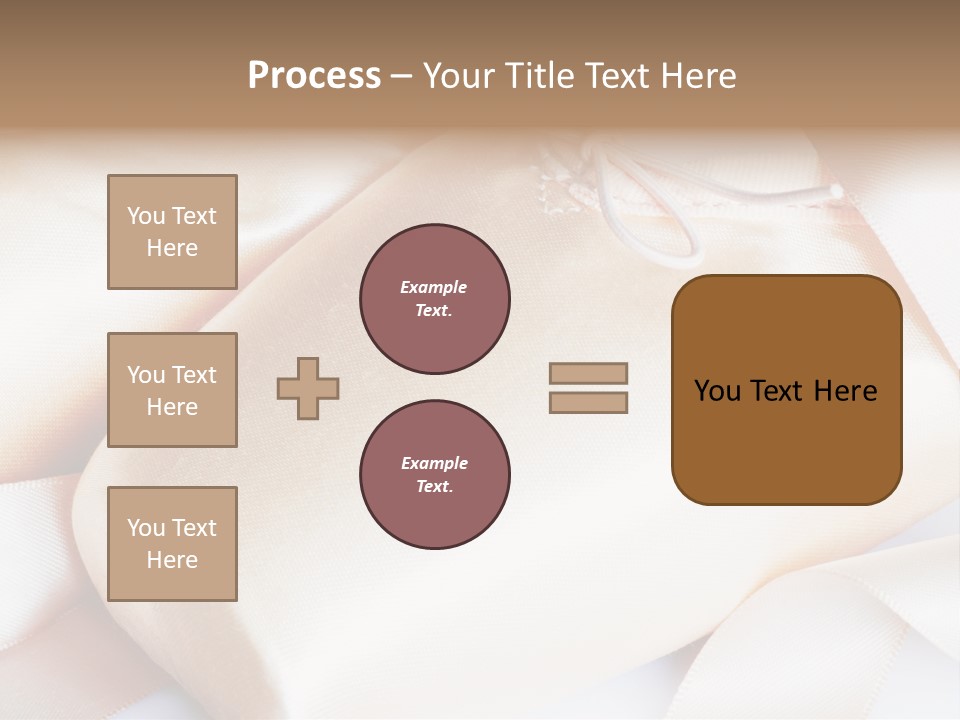 Process – Your Title Text Here

You Text Here

You Text Here

You Text Here

Example Text.

Example Text.

You Text Here